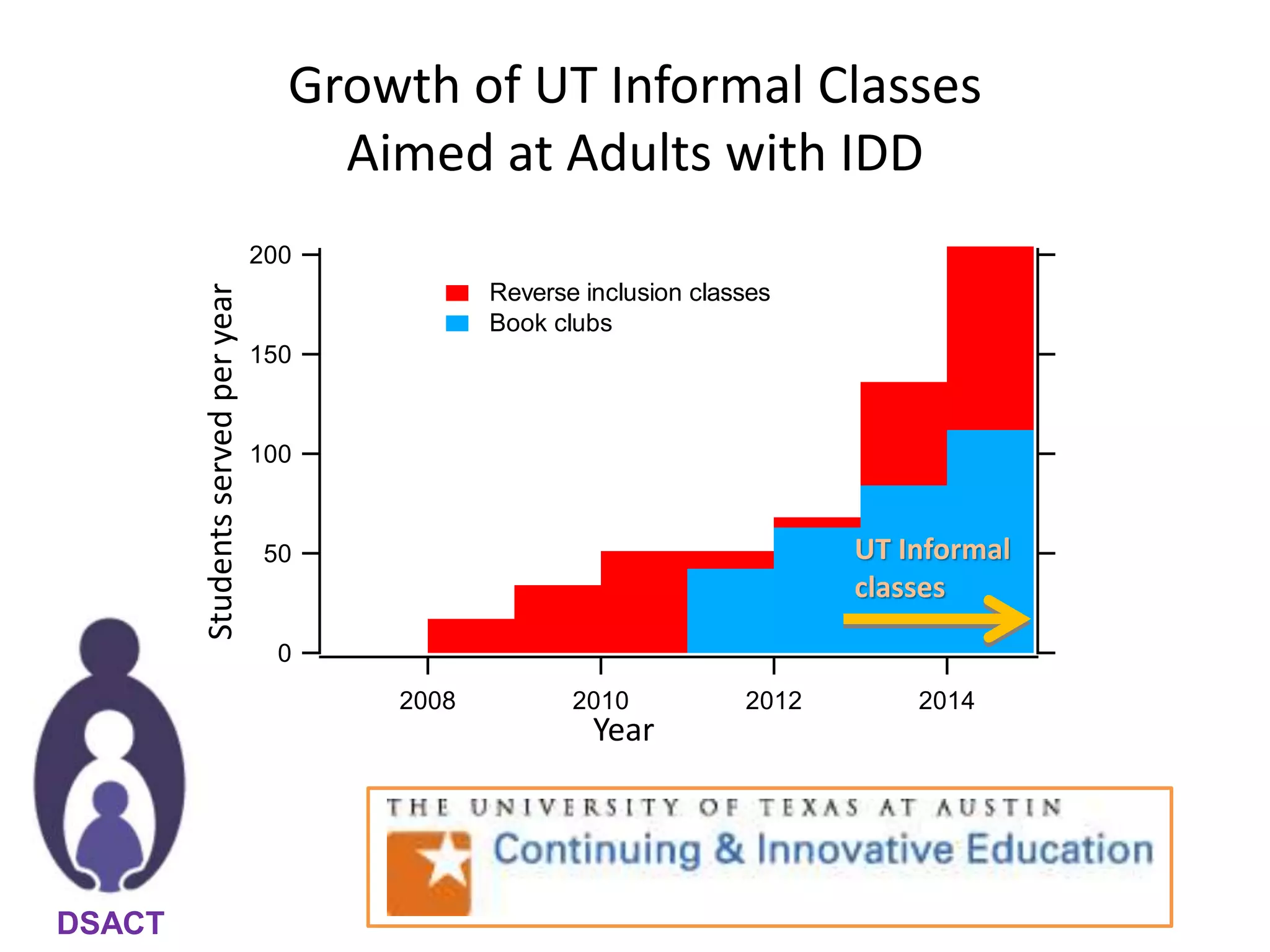 Growth of UT Informal Classes Aimed at Adults with IDD

Students served per year

200
150
100
50
0

Reverse inclusion classes
Book clubs

UT Informal classes

2008
2010
2012
2014
Year

DSACT

THE UNIVERSITY OF TEXAS AT AUSTIN
Continuing & Innovative Education